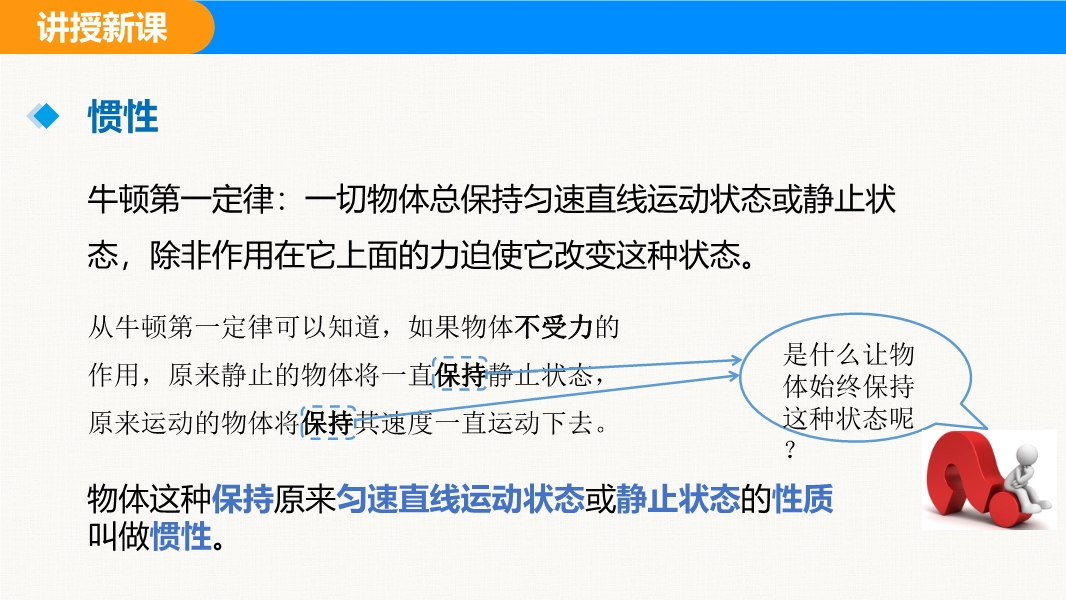 讲授新课

惯性

牛顿第一定律：一切物体总保持匀速直线运动状态或静止状态，除非作用在它上面的力迫使它改变这种状态。

从牛顿第一定律可以知道，如果物体不受力的作用，原来静止的物体将一直保持静止状态，原来运动的物体将保持其速度一直运动下去。

是什么让物体始终保持这种状态呢？

物体这种保持原来匀速直线运动状态或静止状态的性质叫做惯性。